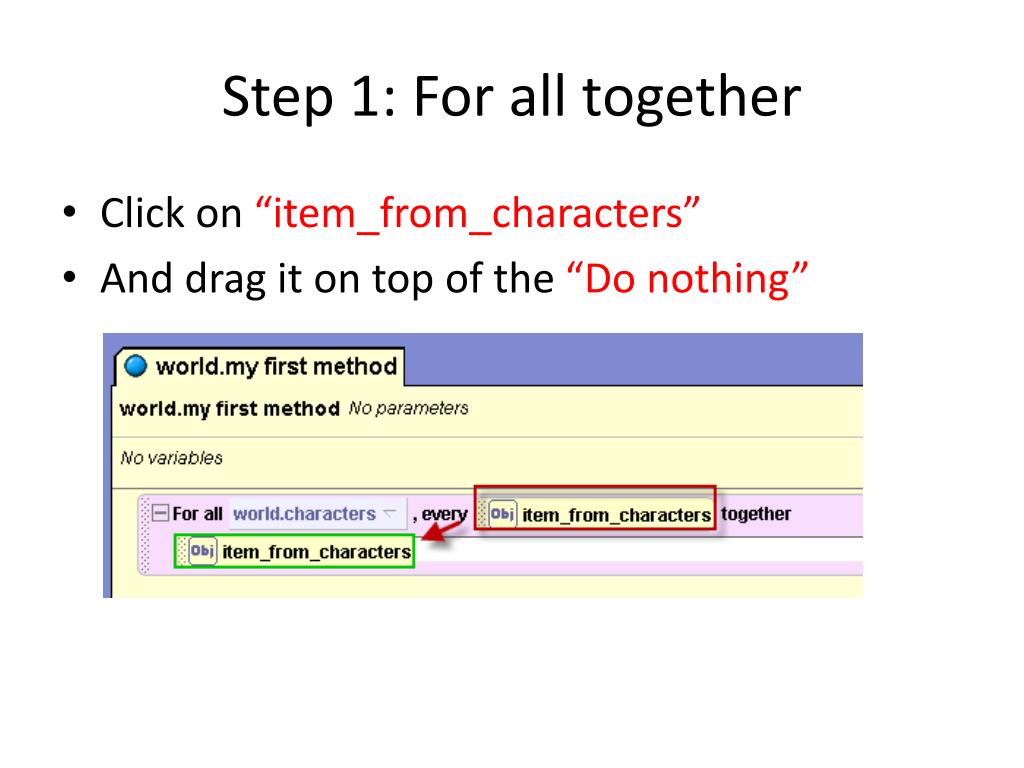 Step 1: For all together

• Click on “item_from_characters”
• And drag it on top of the “Do nothing”

world.my first method

world.my first method No parameters

No variables

For all world.characters , every Obj item_from_characters together

Obj item_from_characters